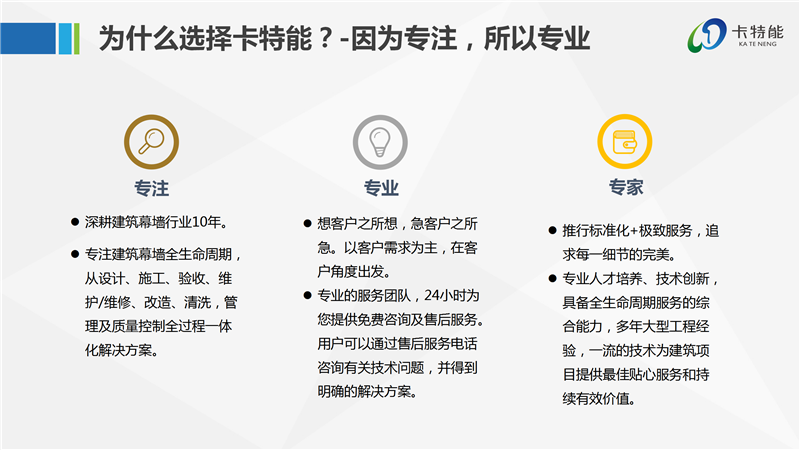 为什么选择卡特能？-因为专注，所以专业

卡特能
KA TE NENG

专注

● 深耕建筑幕墙行业10年。

● 专注建筑幕墙全生命周期，从设计、施工、验收、维护/维修、改造、清洗，管理及质量控制全过程一体化解决方案。

专业

● 想客户之所想，急客户之所急。以客户需求为主，在客户角度出发。

● 专业的服务团队，24小时为您提供免费咨询及售后服务。用户可以通过售后服务电话咨询有关技术问题，并得到明确的解决方案。

专家

● 推行标准化+极致服务，追求每一细节的完美。

● 专业人才培养、技术创新，具备全生命周期服务的综合能力，多年大型工程经验，一流的技术为建筑项目提供最佳贴心服务和持续有效价值。